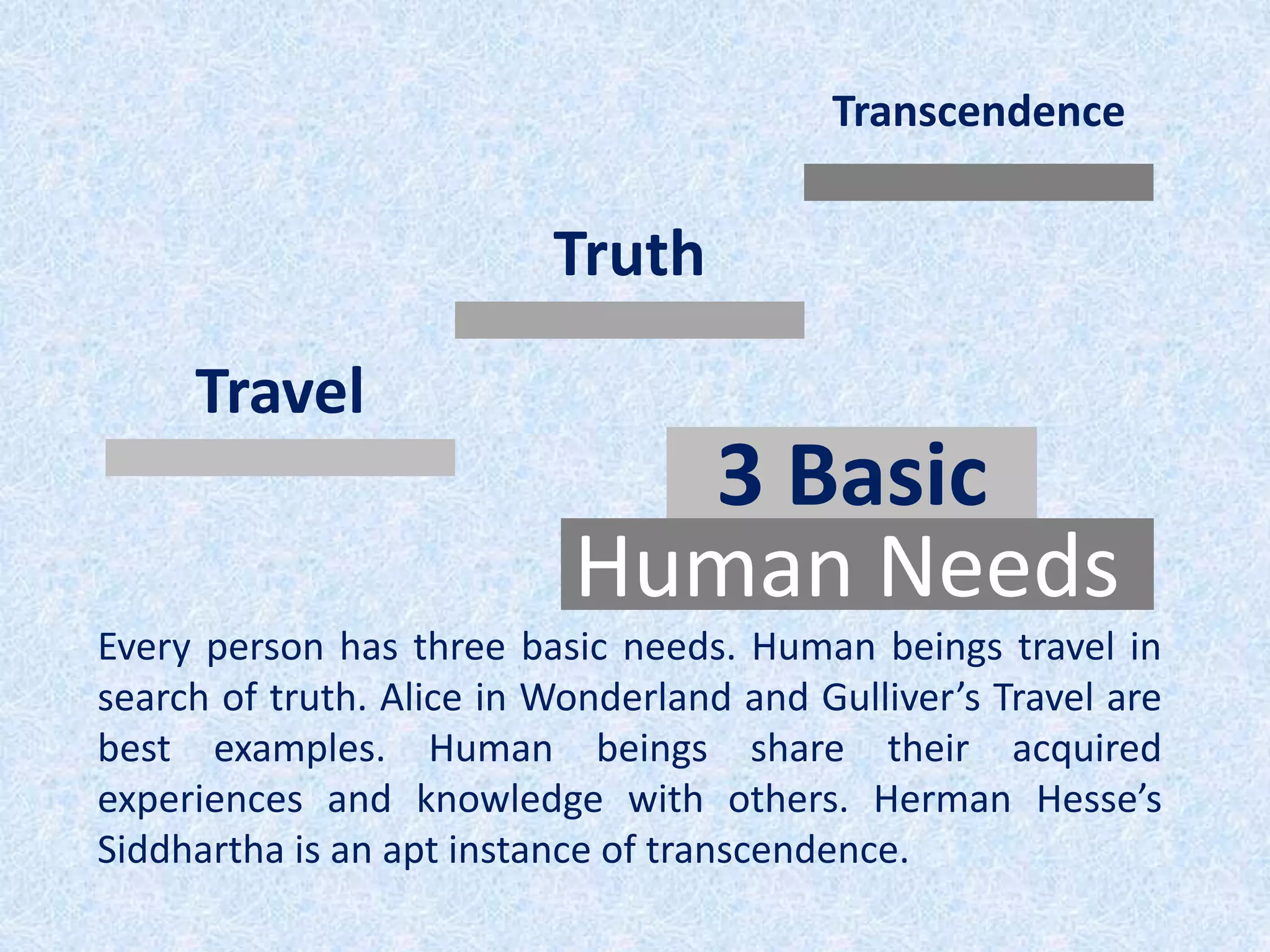 Transcendence

Truth

Travel

3 Basic
Human Needs

Every person has three basic needs. Human beings travel in search of truth. Alice in Wonderland and Gulliver’s Travel are best examples. Human beings share their acquired experiences and knowledge with others. Herman Hesse’s Siddhartha is an apt instance of transcendence.